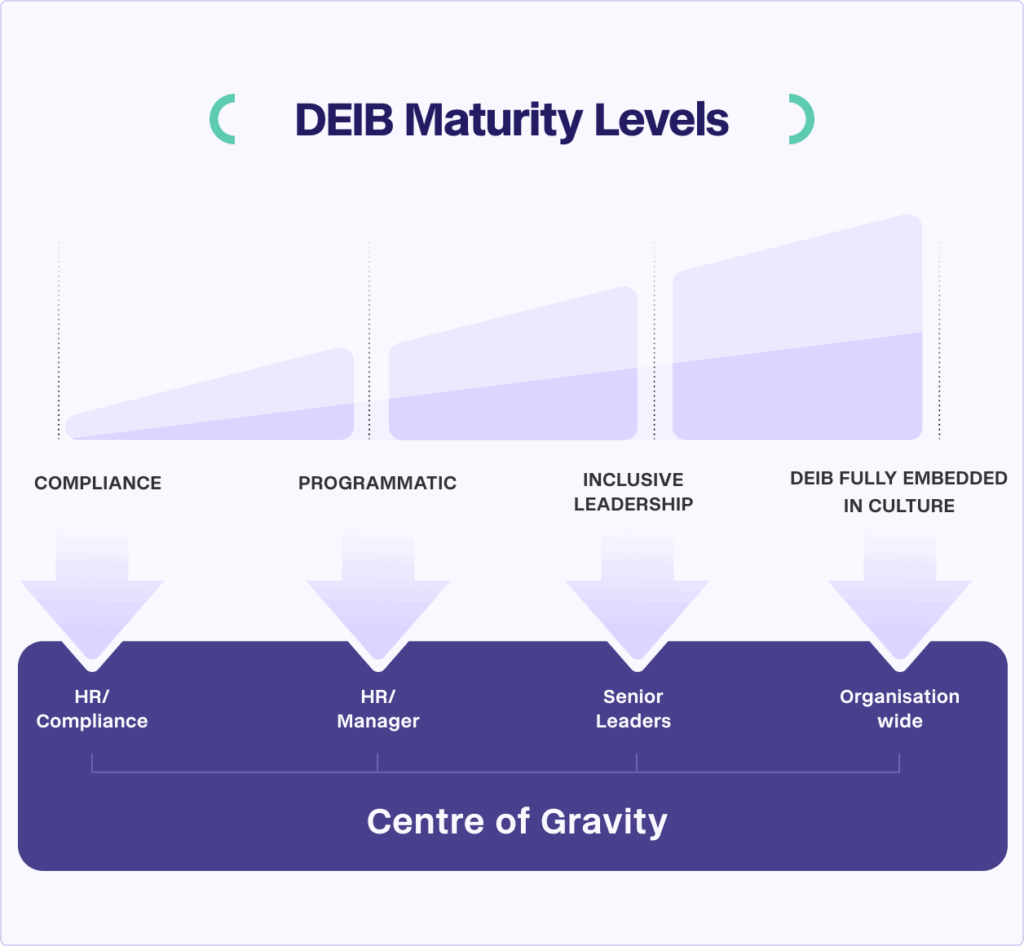 DEIB Maturity Levels

COMPLIANCE

PROGRAMMATIC

INCLUSIVE LEADERSHIP

DEIB FULLY EMBEDDED IN CULTURE

HR/ Compliance

HR/ Manager

Senior Leaders

Organisation wide

Centre of Gravity